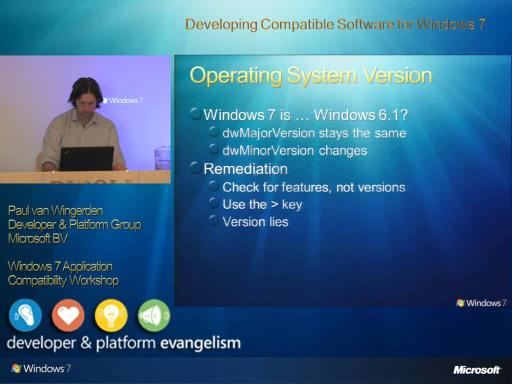 Developing Compatible Software for Windows 7

Windows 7

Operating System Version

Windows 7 is … Windows 6.1?
dwMajorVersion stays the same
dwMinorVersion changes
Remediation
Check for features, not versions
Use the > key
Version lies

Windows 7

Paul van Wingerden
Developer & Platform Group
Microsoft BV

Windows 7 Application Compatibility Workshop

developer & platform evangelism

Windows 7

Microsoft